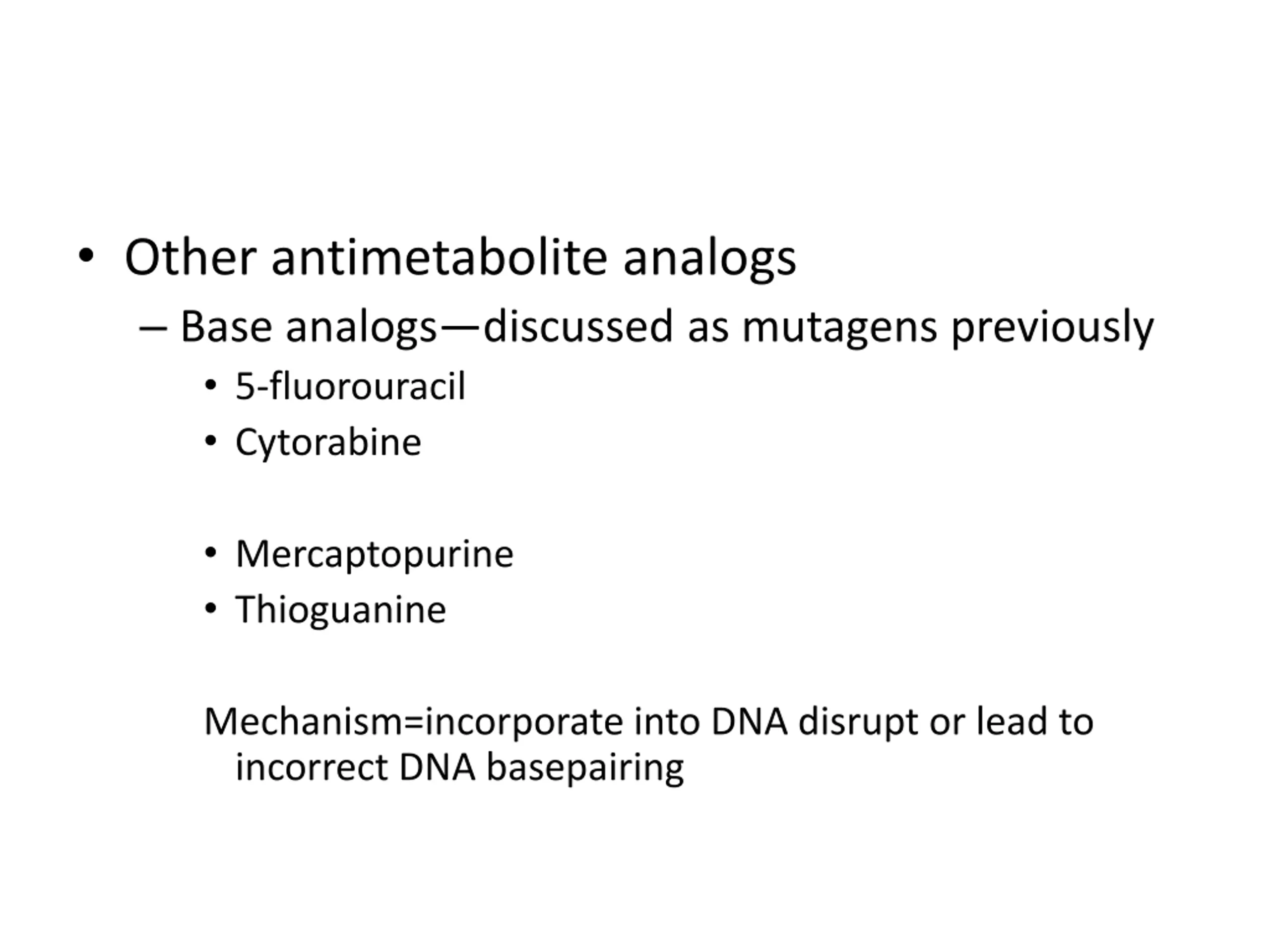 • Other antimetabolite analogs

– Base analogs—discussed as mutagens previously

• 5-fluorouracil
• Cytorabine

• Mercaptopurine
• Thioguanine

Mechanism=incorporate into DNA disrupt or lead to incorrect DNA basepairing